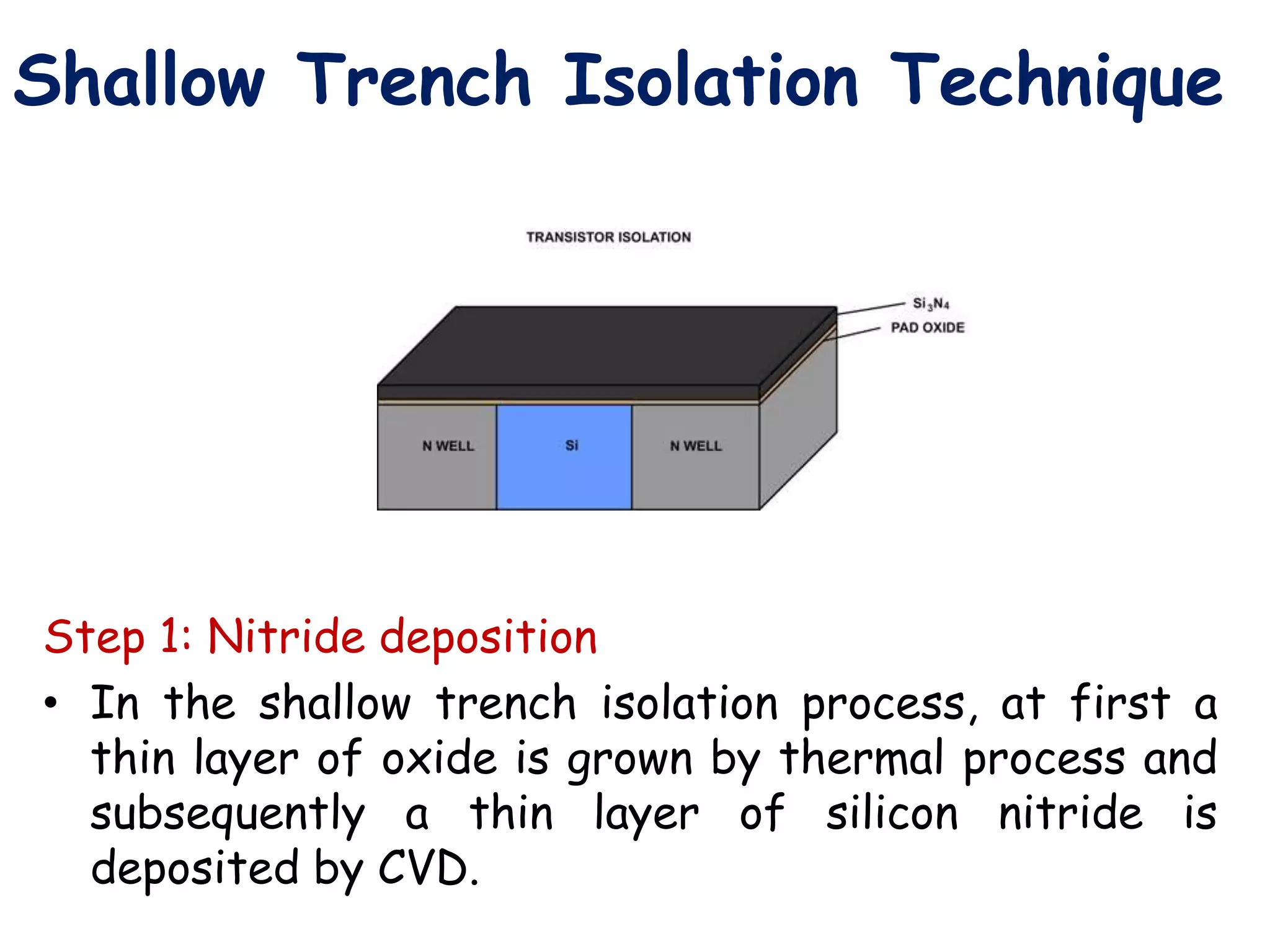 Shallow Trench Isolation Technique

TRANSISTOR ISOLATION

$Si_3N_4$

PAD OXIDE

N WELL

Si

N WELL

Step 1: Nitride deposition

• In the shallow trench isolation process, at first a thin layer of oxide is grown by thermal process and subsequently a thin layer of silicon nitride is deposited by CVD.